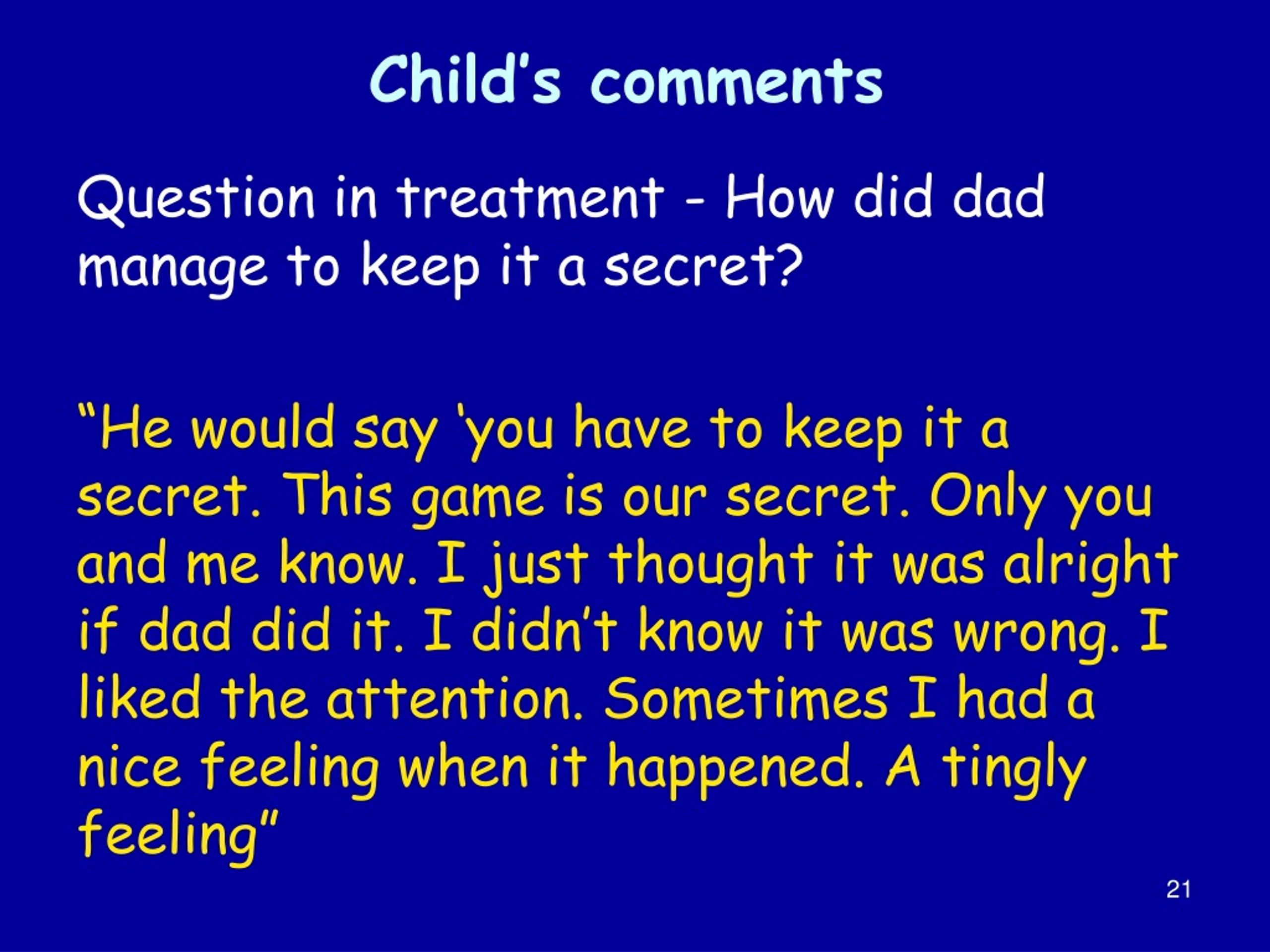 Child's comments

Question in treatment - How did dad manage to keep it a secret?

"He would say 'you have to keep it a secret. This game is our secret. Only you and me know. I just thought it was alright if dad did it. I didn't know it was wrong. I liked the attention. Sometimes I had a nice feeling when it happened. A tingly feeling"

21